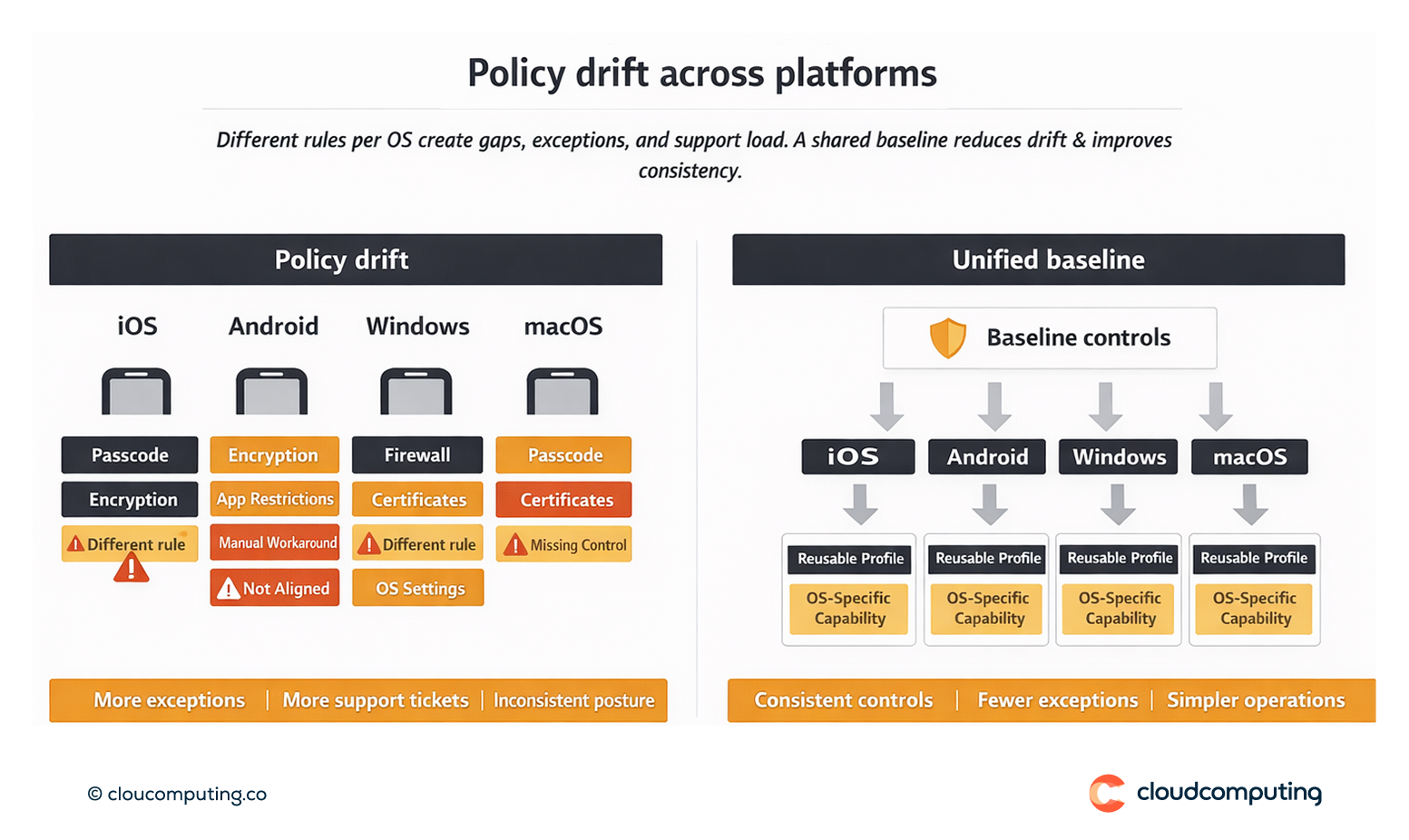 Policy drift across platforms

Different rules per OS create gaps, exceptions, and support load. A shared baseline reduces drift & improves consistency.

Policy drift

iOS

Passcode

Encryption

Different rule

Android

Encryption

App Restrictions

Manual Workaround

Not Aligned

Windows

Firewall

Certificates

Different rule

OS Settings

macOS

Passcode

Certificates

Missing Control

More exceptions | More support tickets | Inconsistent posture

Unified baseline

Baseline controls

iOS

Reusable Profile

OS-Specific Capability

Android

Reusable Profile

OS-Specific Capability

Windows

Reusable Profile

OS-Specific Capability

macOS

Reusable Profile

OS-Specific Capability

Consistent controls | Fewer exceptions | Simpler operations

© cloucomputing.co

cloudcomputing